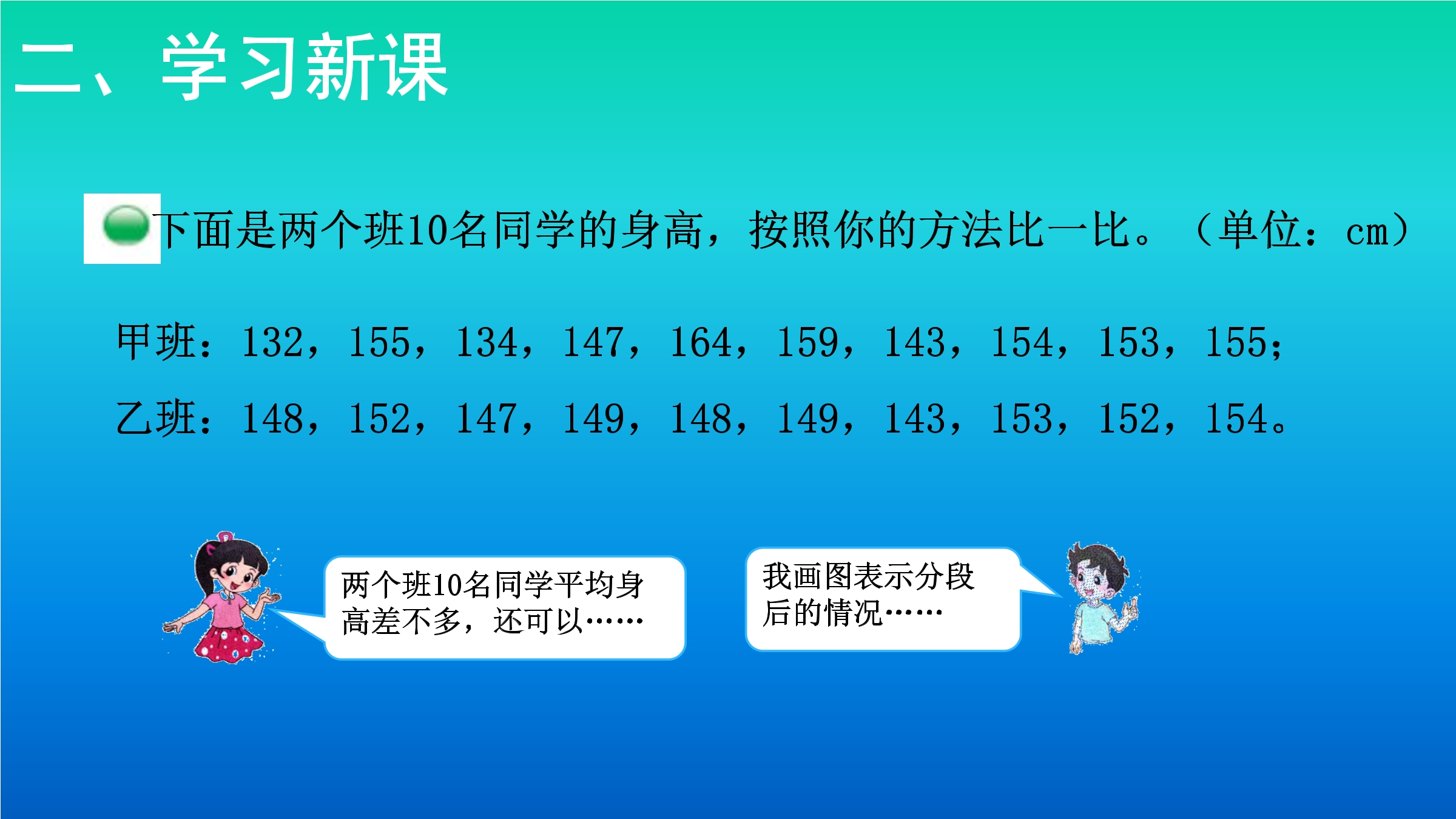 二、学习新课

下面是两个班10名同学的身高，按照你的方法比一比。（单位：cm）

甲班：132，155，134，147，164，159，143，154，153，155；

乙班：148，152，147，149，148，149，143，153，152，154。

两个班10名同学平均身高差不多，还可以……

我画图表示分段后的情况……